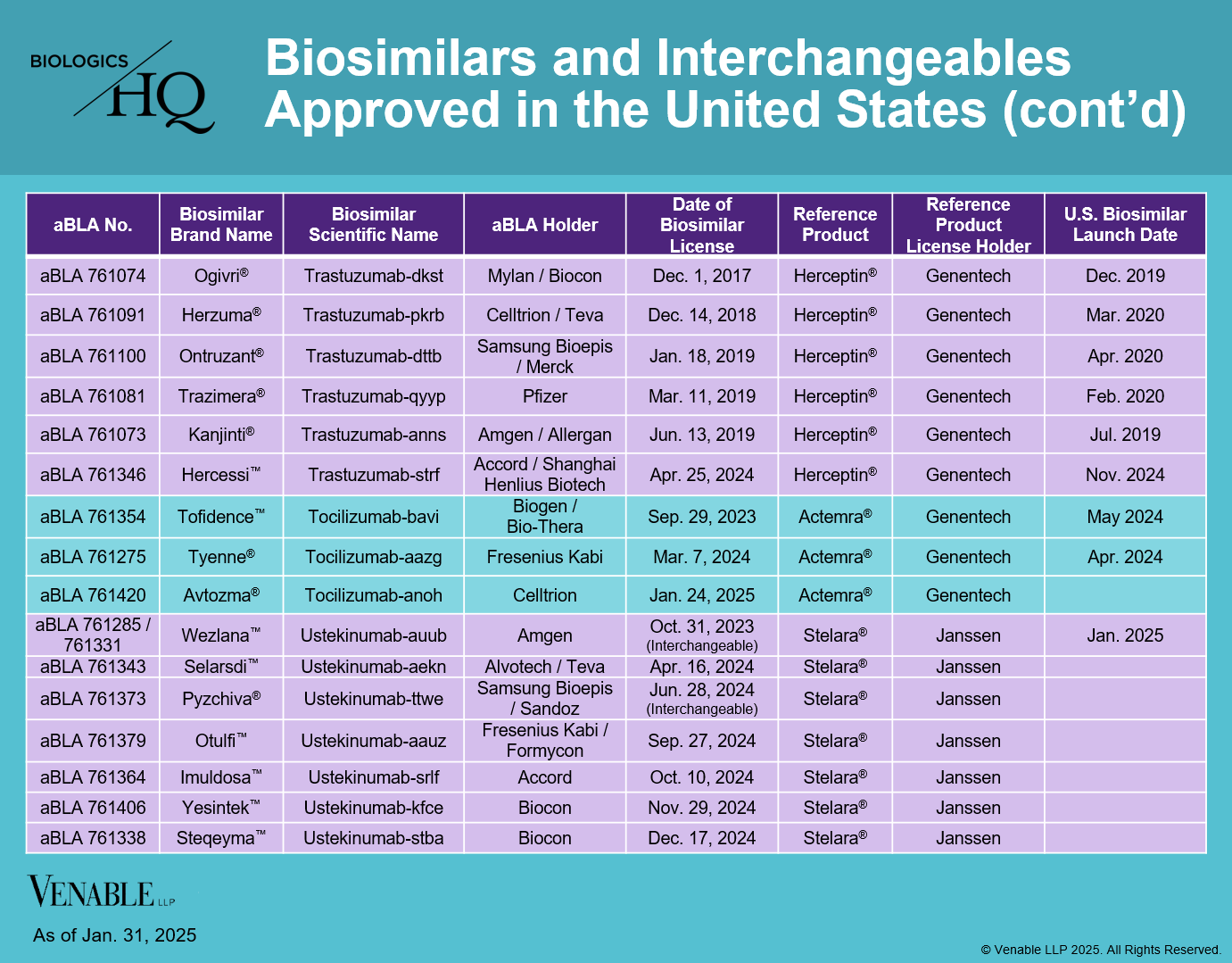 BIOLOGICS HQ

Biosimilars and Interchangeables Approved in the United States (cont'd)

| aBLA No. | Biosimilar Brand Name | Biosimilar Scientific Name | aBLA Holder | Date of Biosimilar License | Reference Product | Reference Product License Holder | U.S. Biosimilar Launch Date |
|---|---|---|---|---|---|---|---|
| aBLA 761074 | Ogivri® | Trastuzumab-dkst | Mylan / Biocon | Dec. 1, 2017 | Herceptin® | Genentech | Dec. 2019 |
| aBLA 761091 | Herzuma® | Trastuzumab-pkrb | Celltrion / Teva | Dec. 14, 2018 | Herceptin® | Genentech | Mar. 2020 |
| aBLA 761100 | Ontruzant® | Trastuzumab-dttb | Samsung Bioepis / Merck | Jan. 18, 2019 | Herceptin® | Genentech | Apr. 2020 |
| aBLA 761081 | Trazimera® | Trastuzumab-qyyp | Pfizer | Mar. 11, 2019 | Herceptin® | Genentech | Feb. 2020 |
| aBLA 761073 | Kanjinti® | Trastuzumab-anns | Amgen / Allergan | Jun. 13, 2019 | Herceptin® | Genentech | Jul. 2019 |
| aBLA 761346 | Hercessi™ | Trastuzumab-strf | Accord / Shanghai Henlius Biotech | Apr. 25, 2024 | Herceptin® | Genentech | Nov. 2024 |
| aBLA 761354 | Tofidence™ | Tocilizumab-bavi | Biogen / Bio-Thera | Sep. 29, 2023 | Actemra® | Genentech | May 2024 |
| aBLA 761275 | Tyenne® | Tocilizumab-aazg | Fresenius Kabi | Mar. 7, 2024 | Actemra® | Genentech | Apr. 2024 |
| aBLA 761420 | Avtozma® | Tocilizumab-anoh | Celltrion | Jan. 24, 2025 | Actemra® | Genentech | |
| aBLA 761285 / 761331 | Wezlana™ | Ustekinumab-auub | Amgen | Oct. 31, 2023 (Interchangeable) | Stelara® | Janssen | Jan. 2025 |
| aBLA 761343 | Selarsdi™ | Ustekinumab-aekn | Alvotech / Teva | Apr. 16, 2024 | Stelara® | Janssen | |
| aBLA 761373 | Pyzchiva® | Ustekinumab-ttwe | Samsung Bioepis / Sandoz | Jun. 28, 2024 (Interchangeable) | Stelara® | Janssen | |
| aBLA 761379 | Otulfi™ | Ustekinumab-aauz | Fresenius Kabi / Formycon | Sep. 27, 2024 | Stelara® | Janssen | |
| aBLA 761364 | Imuldosa™ | Ustekinumab-srlf | Accord | Oct. 10, 2024 | Stelara® | Janssen | |
| aBLA 761406 | Yesintek™ | Ustekinumab-kfce | Biocon | Nov. 29, 2024 | Stelara® | Janssen | |
| aBLA 761338 | Steqeyma™ | Ustekinumab-stba | Biocon | Dec. 17, 2024 | Stelara® | Janssen | |

VENABLE LLP

As of Jan. 31, 2025

© Venable LLP 2025. All Rights Reserved.